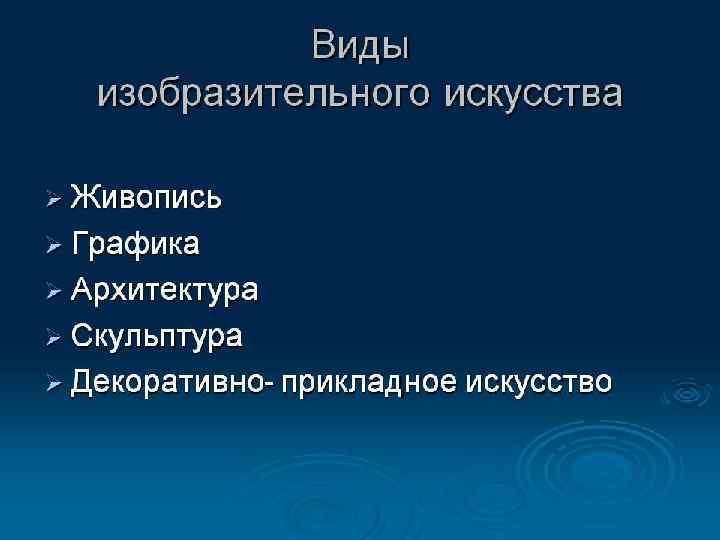 Виды изобразительного искусства

➢ Живопись
➢ Графика
➢ Архитектура
➢ Скульптура
➢ Декоративно- прикладное искусство